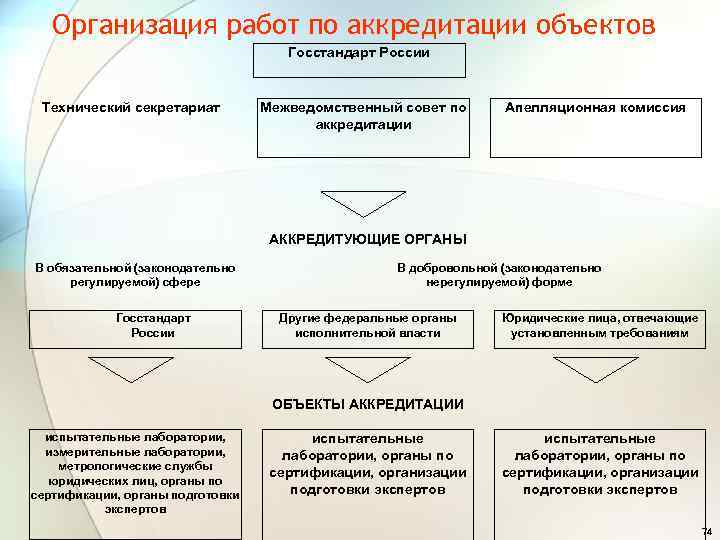 Организация работ по аккредитации объектов

Госстандарт России

Технический секретариат

Межведомственный совет по аккредитации

Апелляционная комиссия

АККРЕДИТУЮЩИЕ ОРГАНЫ

В обязательной (законодательно регулируемой) сфере

В добровольной (законодательно нерегулируемой) форме

Госстандарт России

Другие федеральные органы исполнительной власти

Юридические лица, отвечающие установленным требованиям

ОБЪЕКТЫ АККРЕДИТАЦИИ

испытательные лаборатории, измерительные лаборатории, метрологические службы юридических лиц, органы по сертификации, органы подготовки экспертов

испытательные лаборатории, органы по сертификации, организации подготовки экспертов

испытательные лаборатории, органы по сертификации, организации подготовки экспертов

74